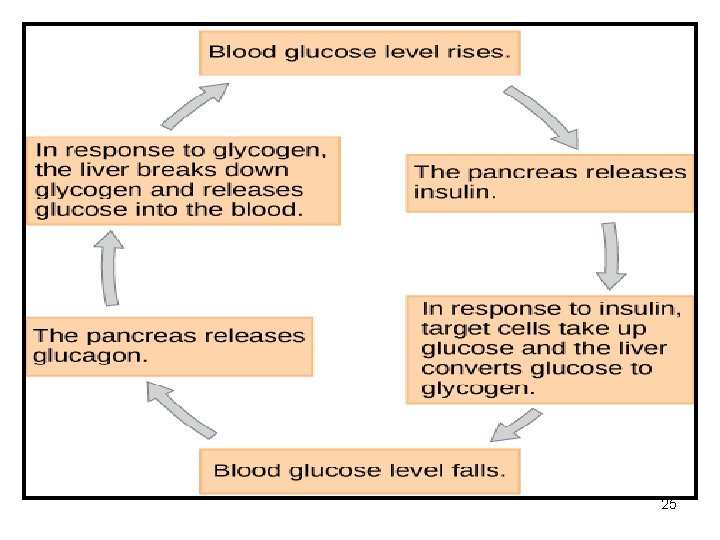 Blood glucose level rises.

The pancreas releases insulin.

In response to insulin, target cells take up glucose and the liver converts glucose to glycogen.

Blood glucose level falls.

The pancreas releases glucagon.

In response to glycogen, the liver breaks down glycogen and releases glucose into the blood.

25